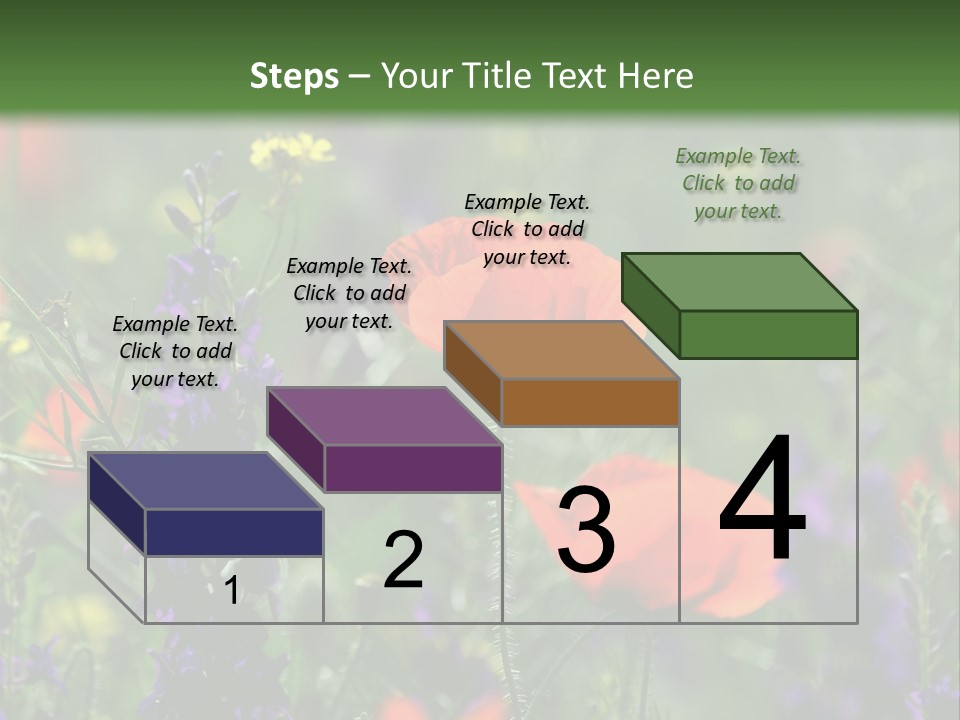 Steps – Your Title Text Here

Example Text. Click to add your text.

Example Text. Click to add your text.

Example Text. Click to add your text.

Example Text. Click to add your text.

1

2

3

4